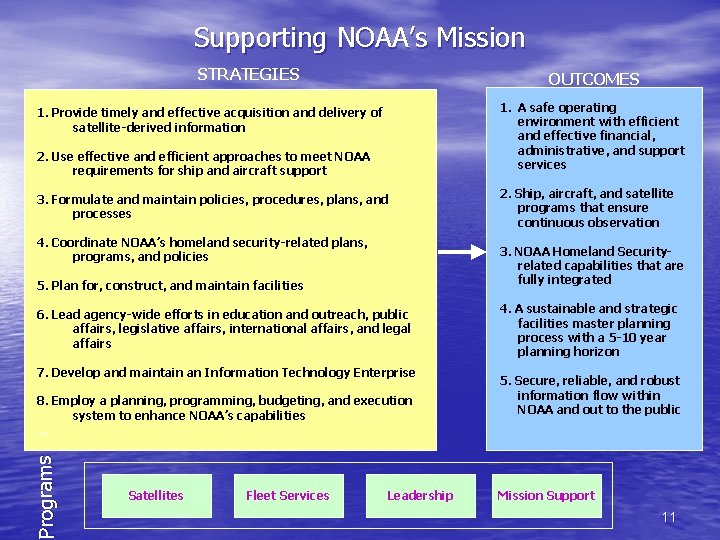 Supporting NOAA's Mission

STRATEGIES

1. Provide timely and effective acquisition and delivery of satellite-derived information

2. Use effective and efficient approaches to meet NOAA requirements for ship and aircraft support

3. Formulate and maintain policies, procedures, plans, and processes

4. Coordinate NOAA's homeland security-related plans, programs, and policies

5. Plan for, construct, and maintain facilities

6. Lead agency-wide efforts in education and outreach, public affairs, legislative affairs, international affairs, and legal affairs

7. Develop and maintain an Information Technology Enterprise

8. Employ a planning, programming, budgeting, and execution system to enhance NOAA's capabilities

OUTCOMES

1. A safe operating environment with efficient and effective financial, administrative, and support services

2. Ship, aircraft, and satellite programs that ensure continuous observation

3. NOAA Homeland Security-related capabilities that are fully integrated

4. A sustainable and strategic facilities master planning process with a 5-10 year planning horizon

5. Secure, reliable, and robust information flow within NOAA and out to the public

Programs

Satellites

Fleet Services

Leadership

Mission Support

11